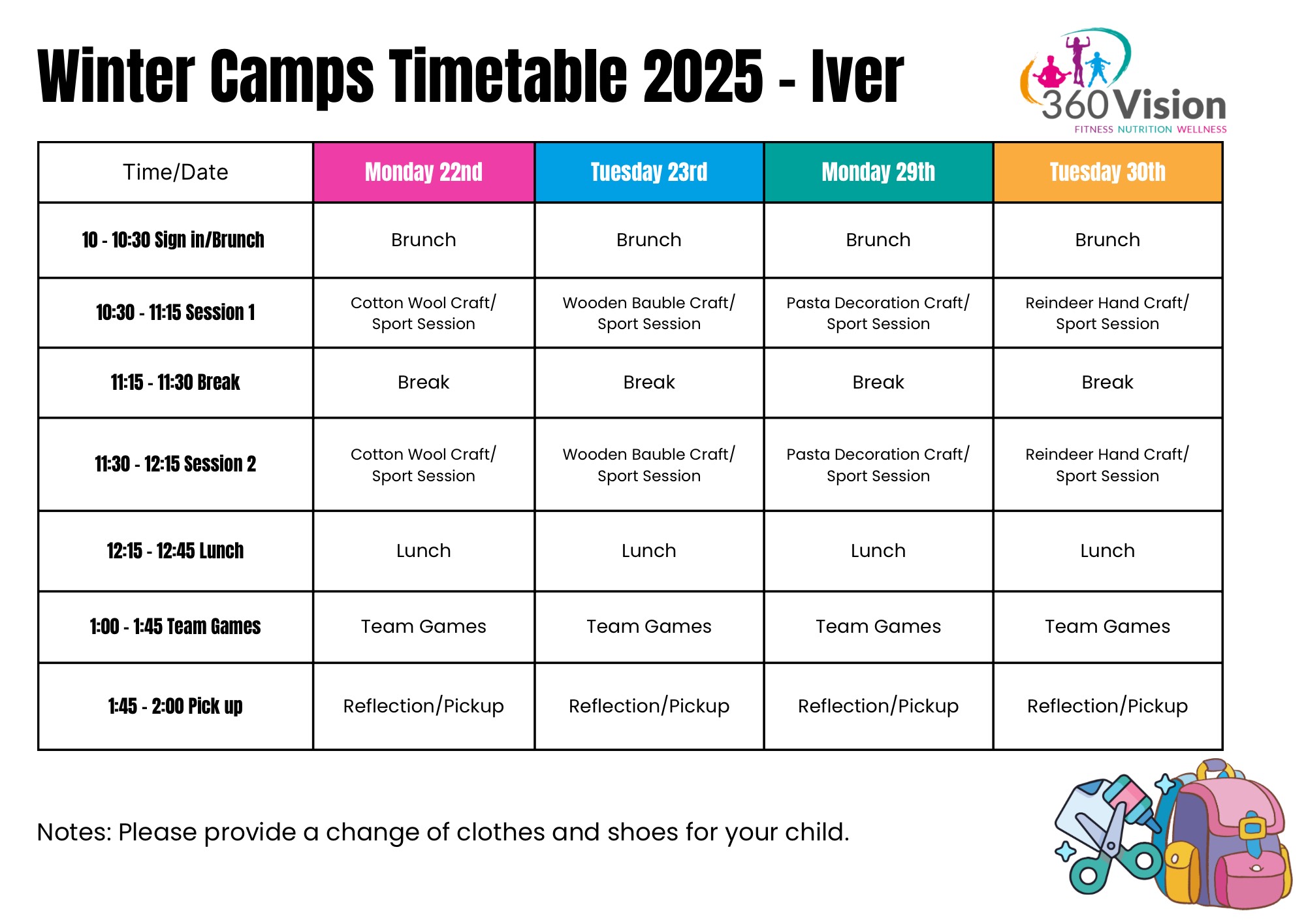 Winter Camps Timetable 2025 - Iver

360Vision
FITNESS NUTRITION WELLNESS

| Time/Date | Monday 22nd | Tuesday 23rd | Monday 29th | Tuesday 30th |
|---|---|---|---|---|
| 10 - 10:30 Sign in/Brunch | Brunch | Brunch | Brunch | Brunch |
| 10:30 - 11:15 Session 1 | Cotton Wool Craft/ Sport Session | Wooden Bauble Craft/ Sport Session | Pasta Decoration Craft/ Sport Session | Reindeer Hand Craft/ Sport Session |
| 11:15 - 11:30 Break | Break | Break | Break | Break |
| 11:30 - 12:15 Session 2 | Cotton Wool Craft/ Sport Session | Wooden Bauble Craft/ Sport Session | Pasta Decoration Craft/ Sport Session | Reindeer Hand Craft/ Sport Session |
| 12:15 - 12:45 Lunch | Lunch | Lunch | Lunch | Lunch |
| 1:00 - 1:45 Team Games | Team Games | Team Games | Team Games | Team Games |
| 1:45 - 2:00 Pick up | Reflection/Pickup | Reflection/Pickup | Reflection/Pickup | Reflection/Pickup |

Notes: Please provide a change of clothes and shoes for your child.